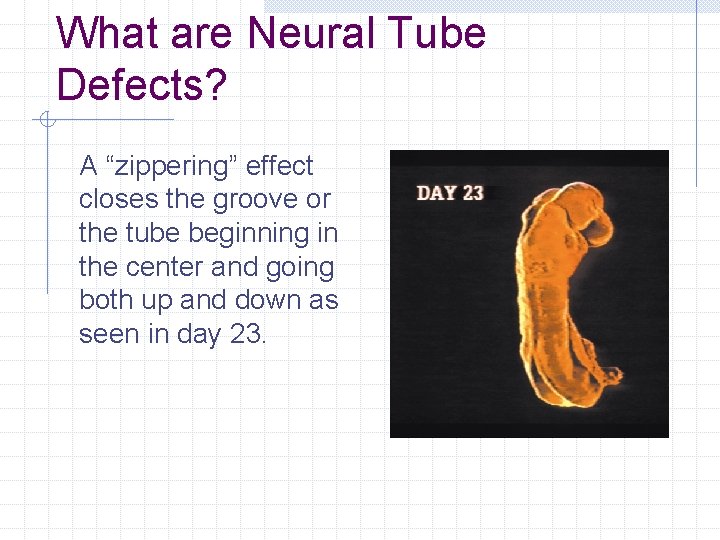 What are Neural Tube Defects?

A “zippering” effect closes the groove or the tube beginning in the center and going both up and down as seen in day 23.

DAY 23